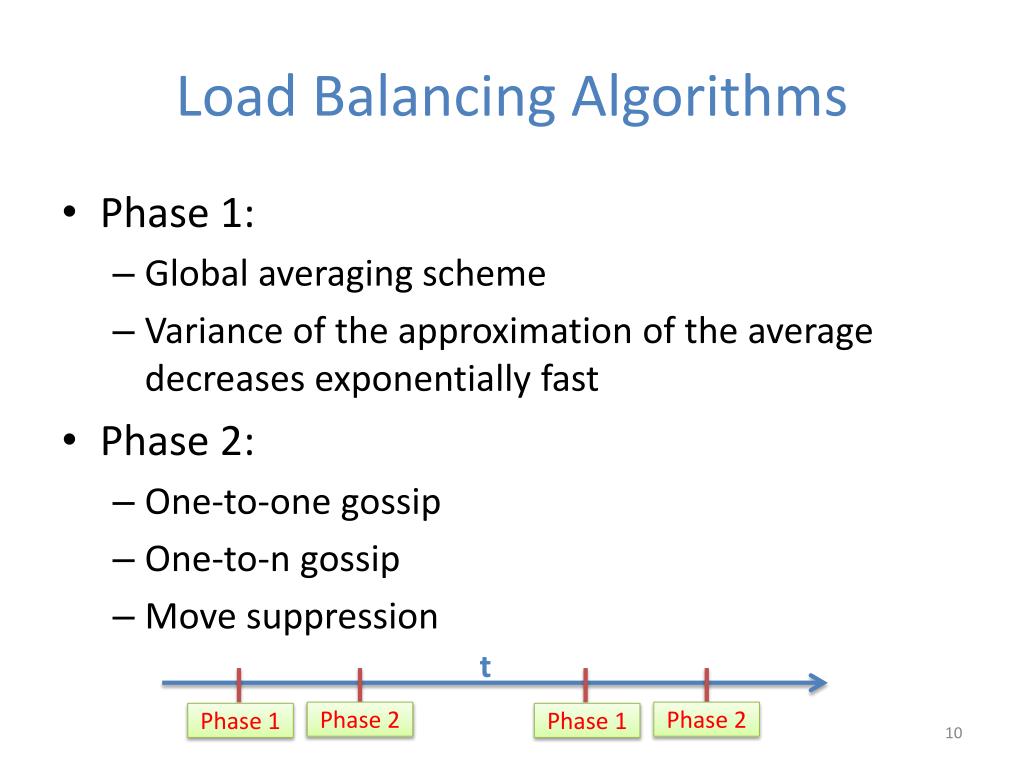 Load Balancing Algorithms

• Phase 1:
– Global averaging scheme
– Variance of the approximation of the average decreases exponentially fast

• Phase 2:
– One-to-one gossip
– One-to-n gossip
– Move suppression

t

Phase 1
Phase 2
Phase 1
Phase 2

10